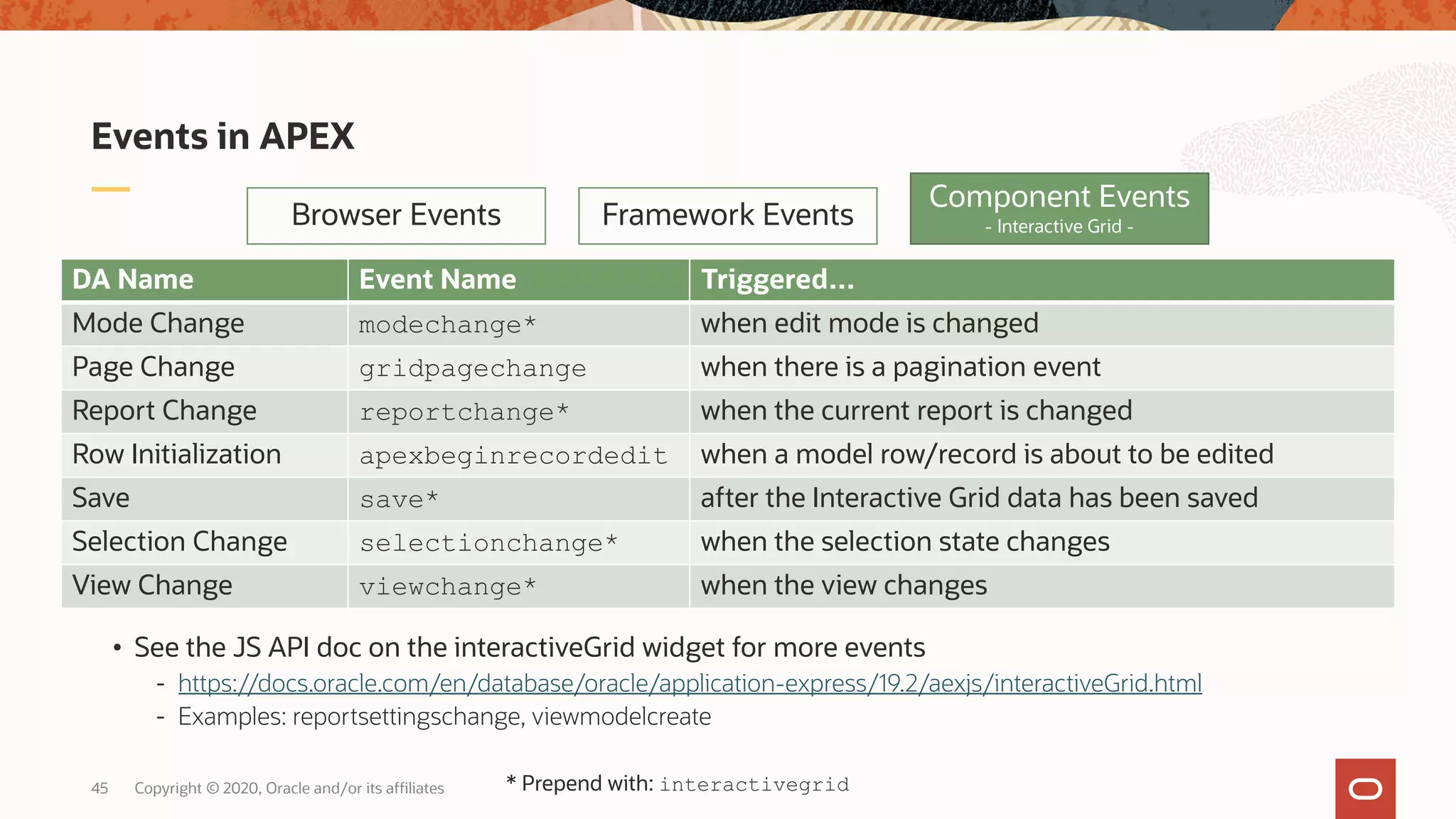 Events in APEX

Browser Events

Framework Events

Component Events
- Interactive Grid -

| DA Name | Event Name | Triggered... |
|---|---|---|
| Mode Change | modechange* | when edit mode is changed |
| Page Change | gridpagechange | when there is a pagination event |
| Report Change | reportchange* | when the current report is changed |
| Row Initialization | apexbeginrecordedit | when a model row/record is about to be edited |
| Save | save* | after the Interactive Grid data has been saved |
| Selection Change | selectionchange* | when the selection state changes |
| View Change | viewchange* | when the view changes |

• See the JS API doc on the interactiveGrid widget for more events
- https://docs.oracle.com/en/database/oracle/application-express/19.2/aexjs/interactiveGrid.html
- Examples: reportsettingschange, viewmodelcreate

45 Copyright © 2020, Oracle and/or its affiliates

* Prepend with: interactivegrid